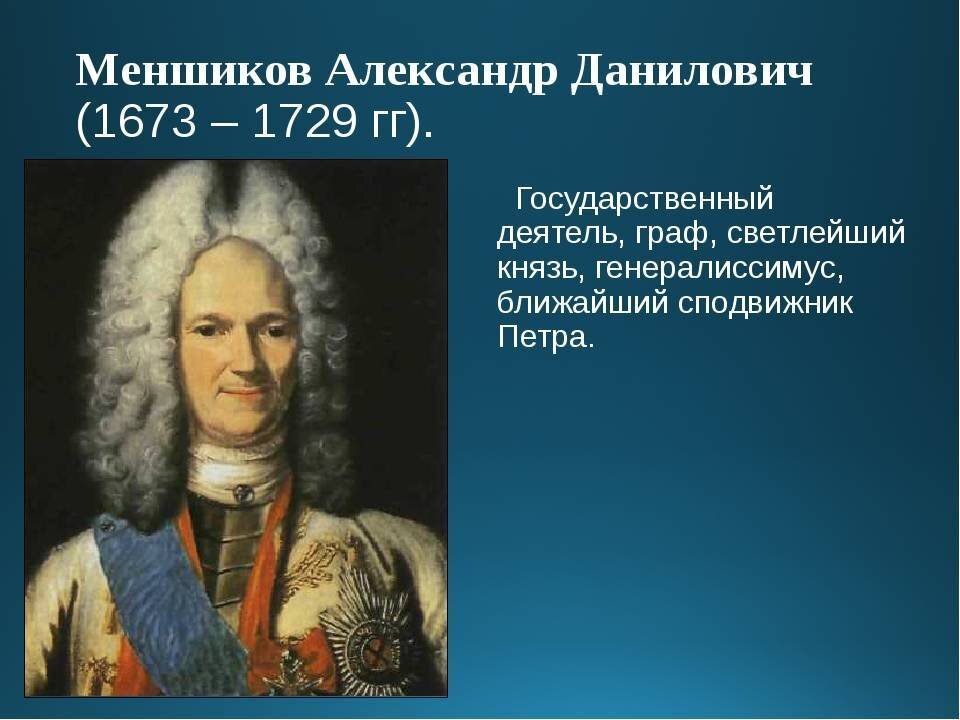 Меншиков Александр Данилович (1673 – 1729 гг).

Государственный деятель, граф, светлейший князь, генералиссимус, ближайший сподвижник Петра.